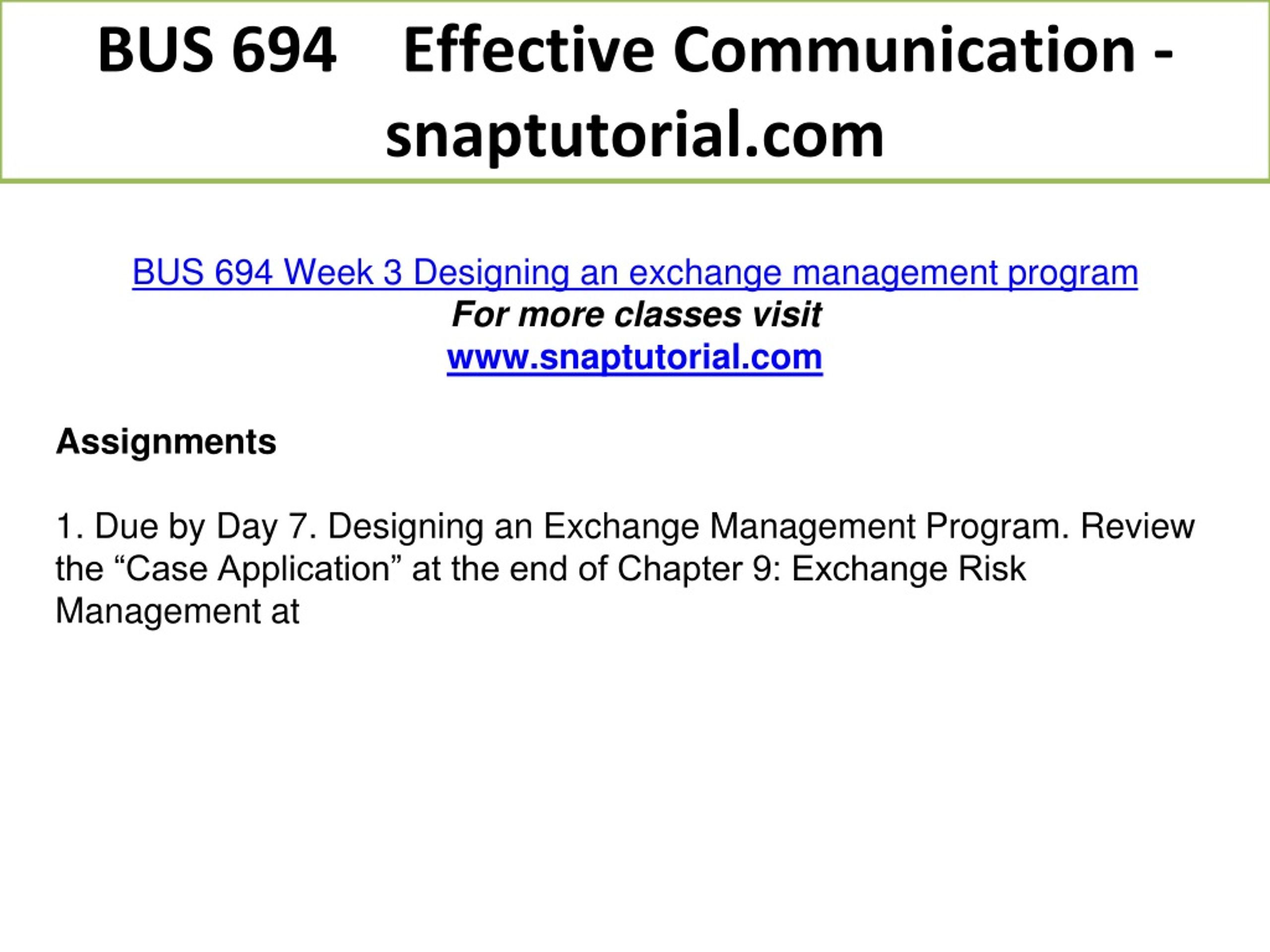 BUS 694    Effective Communication - snaptutorial.com

BUS 694 Week 3 Designing an exchange management program
For more classes visit
www.snaptutorial.com

Assignments

1. Due by Day 7. Designing an Exchange Management Program. Review the “Case Application” at the end of Chapter 9: Exchange Risk Management at